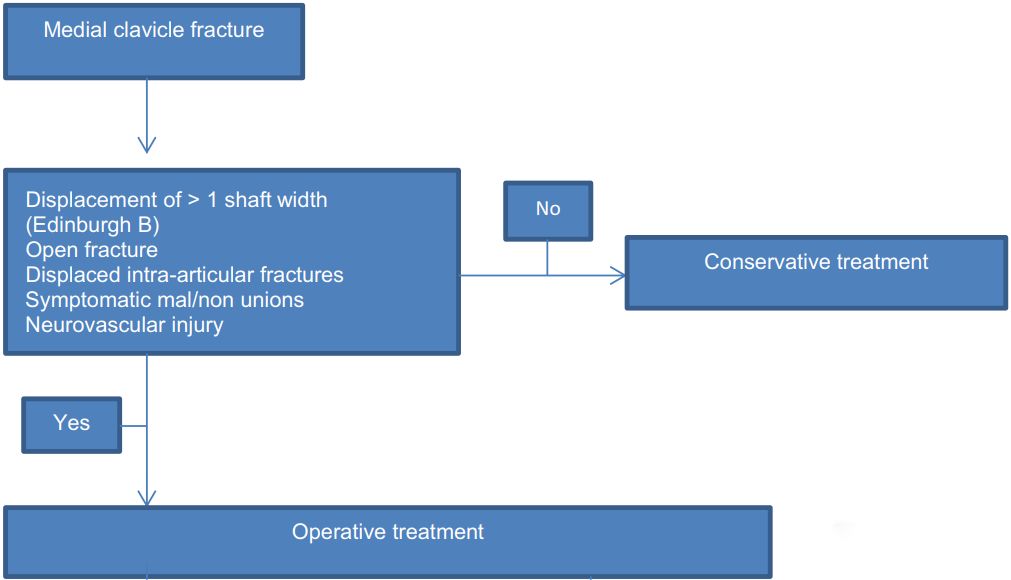 Medial clavicle fracture

Displacement of > 1 shaft width (Edinburgh B)
Open fracture
Displaced intra-articular fractures
Symptomatic mal/non unions
Neurovascular injury

No

Conservative treatment

Yes

Operative treatment